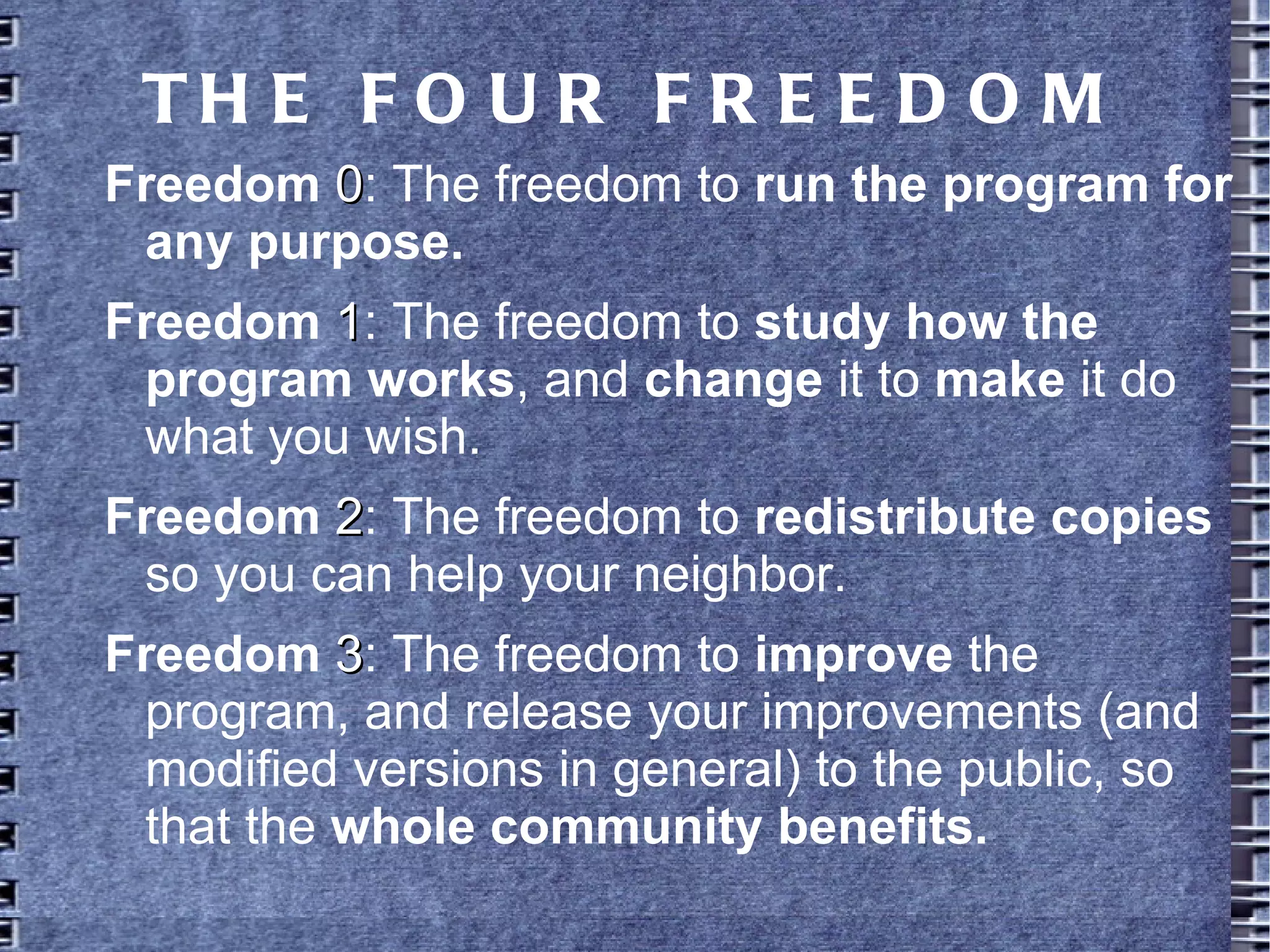 THE FOUR FREEDOM

Freedom 0: The freedom to run the program for any purpose.

Freedom 1: The freedom to study how the program works, and change it to make it do what you wish.

Freedom 2: The freedom to redistribute copies so you can help your neighbor.

Freedom 3: The freedom to improve the program, and release your improvements (and modified versions in general) to the public, so that the whole community benefits.